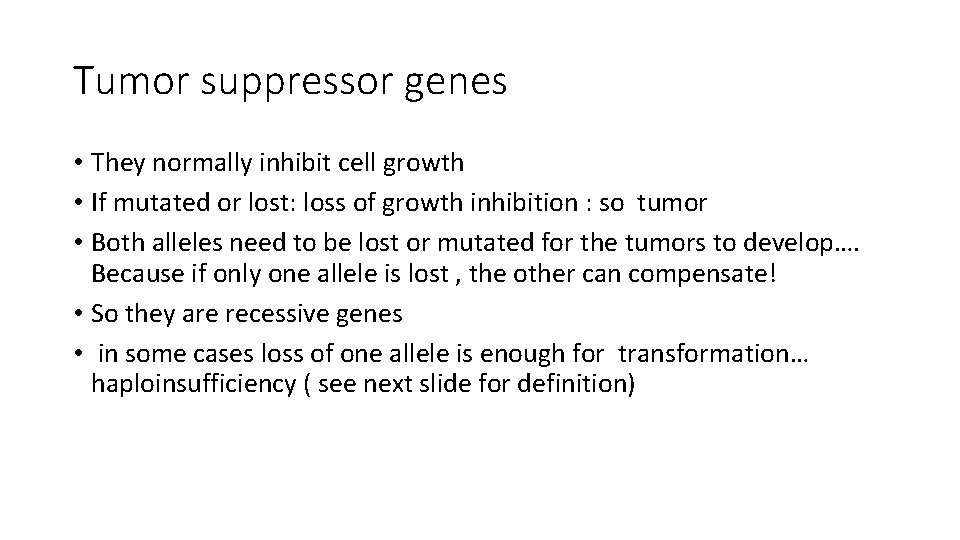 Tumor suppressor genes

• They normally inhibit cell growth
• If mutated or lost: loss of growth inhibition : so tumor
• Both alleles need to be lost or mutated for the tumors to develop…. Because if only one allele is lost , the other can compensate!
• So they are recessive genes
• in some cases loss of one allele is enough for transformation… haploinsufficiency ( see next slide for definition)